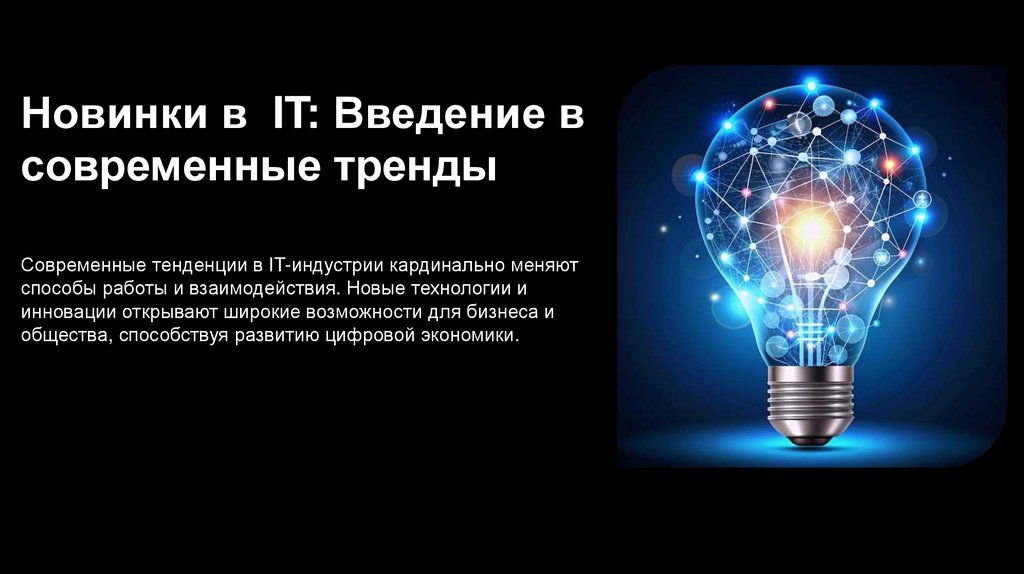 Новинки в  IT: Введение в современные тренды

Современные тенденции в IT-индустрии кардинально меняют способы работы и взаимодействия. Новые технологии и инновации открывают широкие возможности для бизнеса и общества, способствуя развитию цифровой экономики.